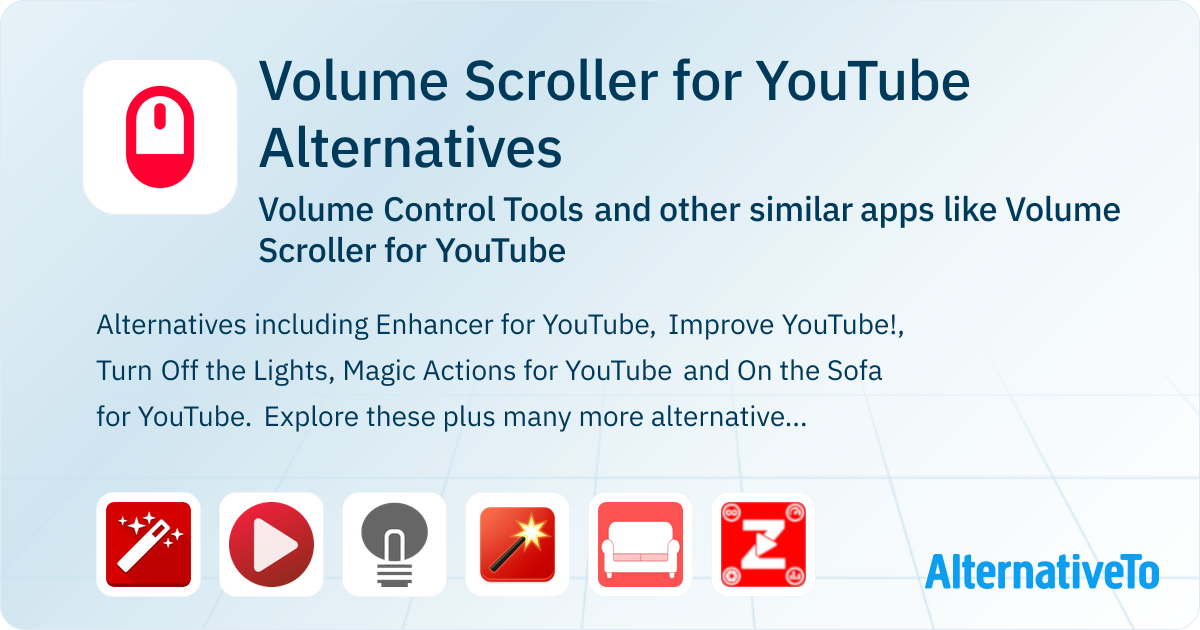 Volume Scroller for YouTube Alternatives

Volume Control Tools and other similar apps like Volume Scroller for YouTube

Alternatives including Enhancer for YouTube, Improve YouTube!, Turn Off the Lights, Magic Actions for YouTube and On the Sofa for YouTube. Explore these plus many more alternative...

AlternativeTo